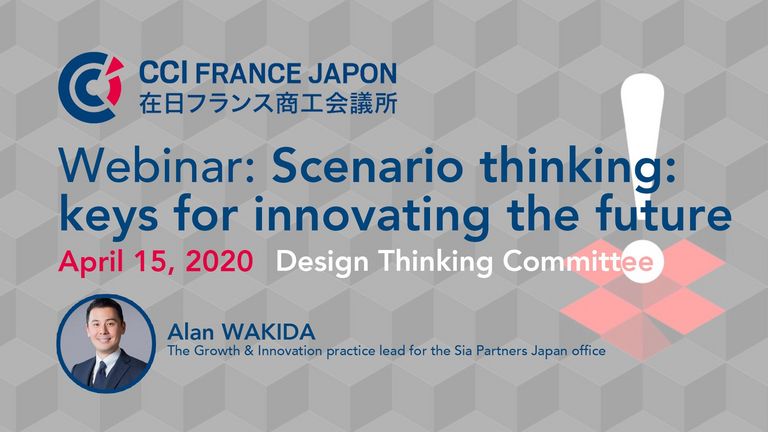 CCI FRANCE JAPON
在日フランス商工会議所

Webinar: Scenario thinking: keys for innovating the future

April 15, 2020 Design Thinking Committee

Alan WAKIDA
The Growth & Innovation practice lead for the Sia Partners Japan office